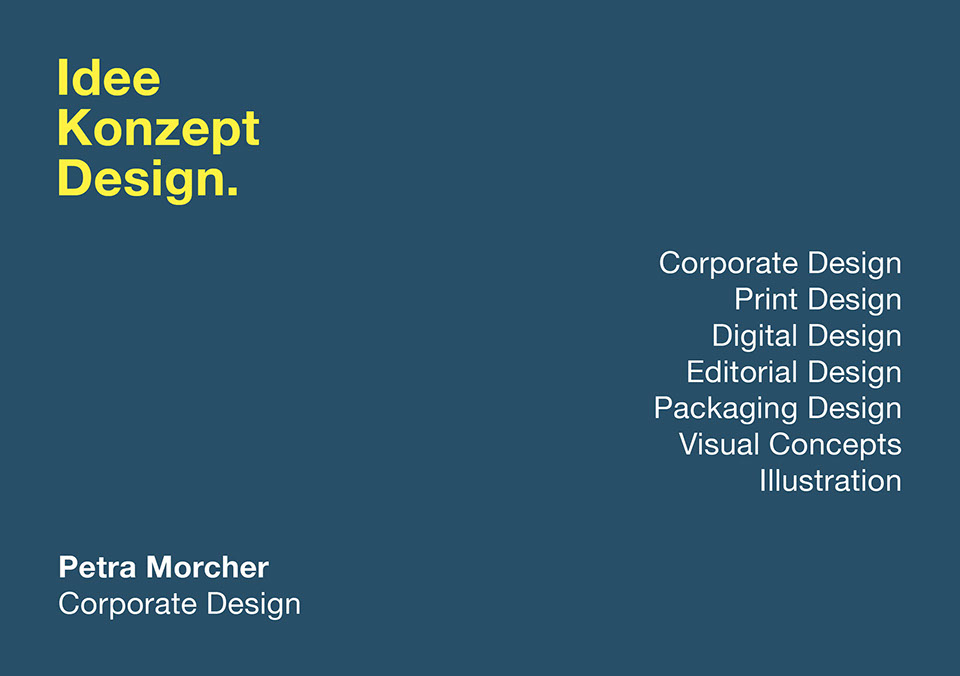 Idee
Konzept
Design.

Corporate Design
Print Design
Digital Design
Editorial Design
Packaging Design
Visual Concepts
Illustration

Petra Morcher
Corporate Design